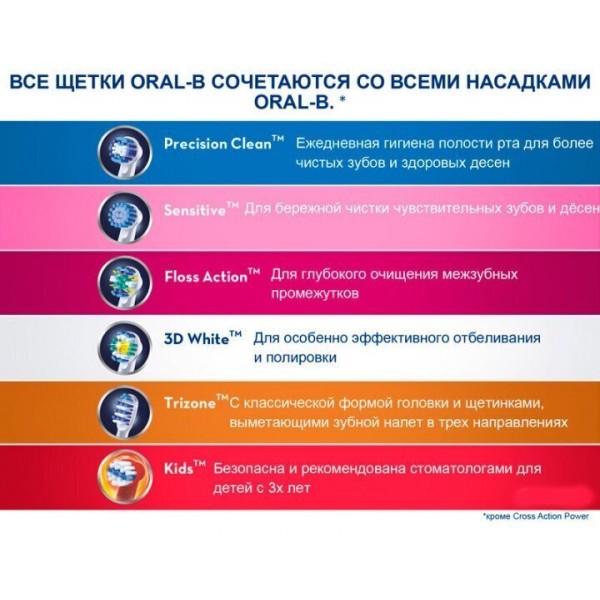 ВСЕ ЩЕТКИ ORAL-B СОЧЕТАЮТСЯ СО ВСЕМИ НАСАДКАМИ ORAL-B. *

Precision Clean™ Ежедневная гигиена полости рта для более чистых зубов и здоровых десен

Sensitive™ Для бережной чистки чувствительных зубов и дёсен

Floss Action™ Для глубокого очищения межзубных промежутков

3D White™ Для особенно эффективного отбеливания и полировки

Trizone™ С классической формой головки и щетинками, выметающими зубной налет в трех направлениях

Kids™ Безопасна и рекомендована стоматологами для детей с 3х лет

*кроме Cross Action Power